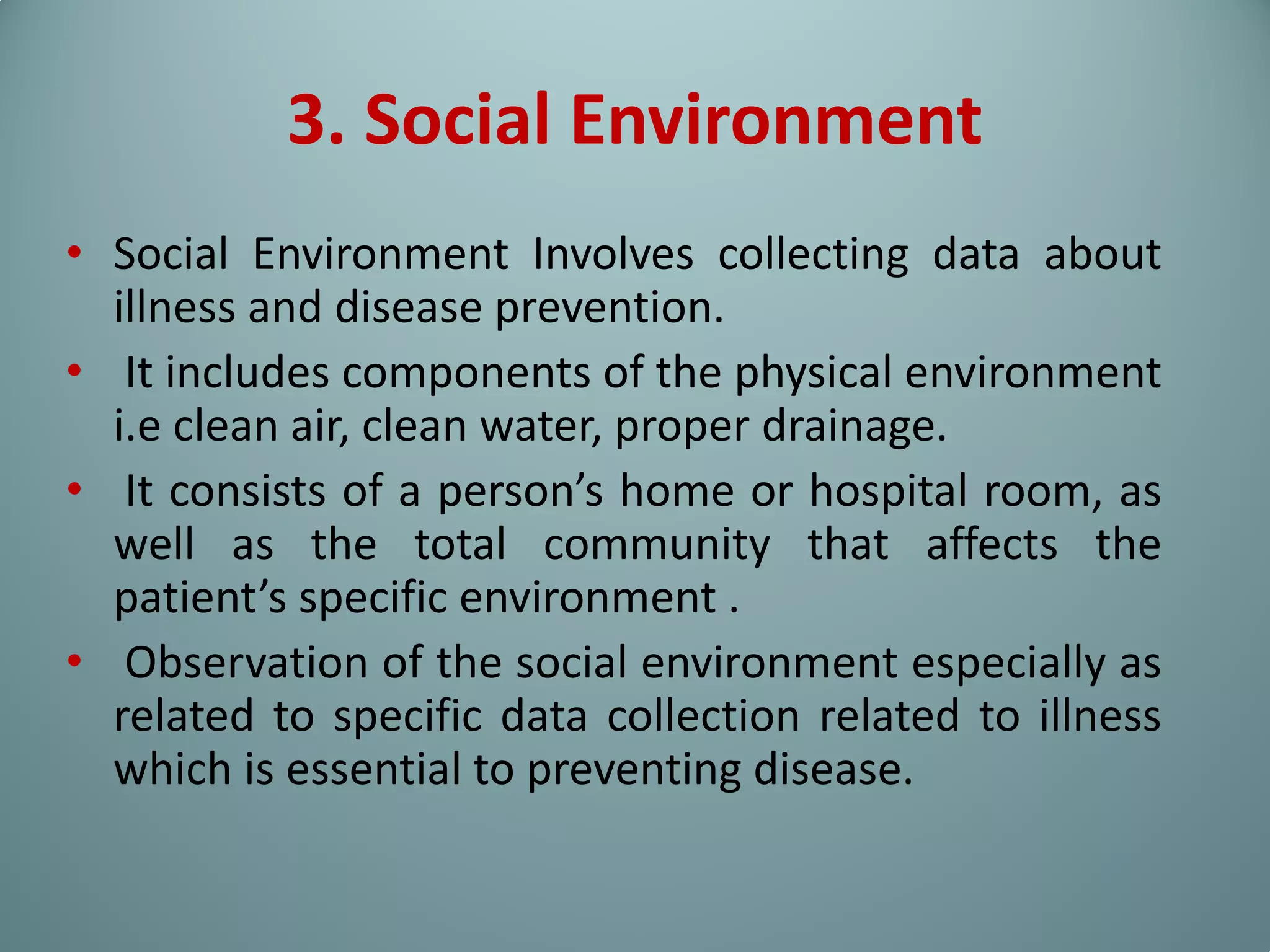 3. Social Environment

• Social Environment Involves collecting data about illness and disease prevention.

• It includes components of the physical environment i.e clean air, clean water, proper drainage.

• It consists of a person’s home or hospital room, as well as the total community that affects the patient’s specific environment .

• Observation of the social environment especially as related to specific data collection related to illness which is essential to preventing disease.